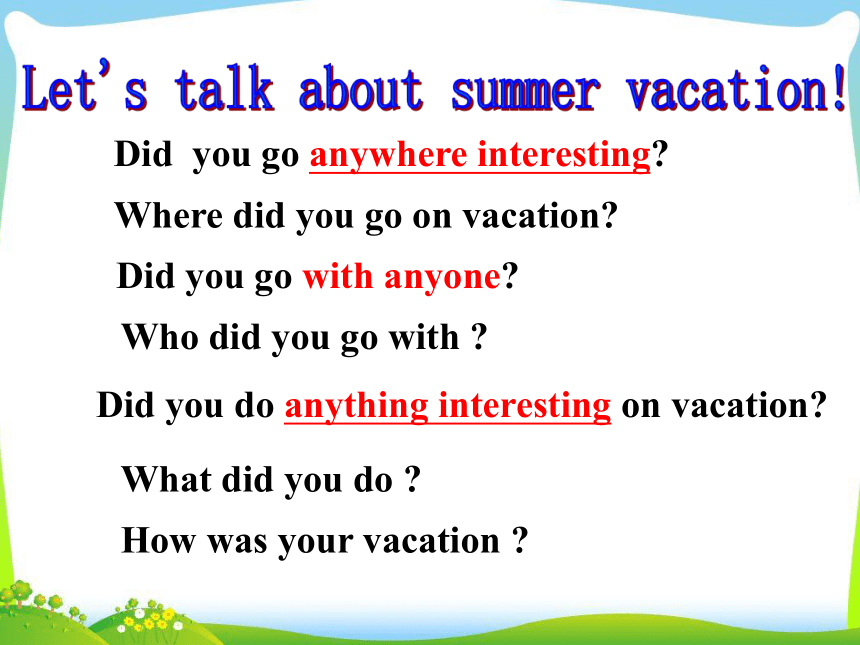 Let's talk about summer vacation!

Did you go anywhere interesting?

Where did you go on vacation?

Did you go with anyone?

Who did you go with ?

Did you do anything interesting on vacation?

What did you do ?

How was your vacation ?